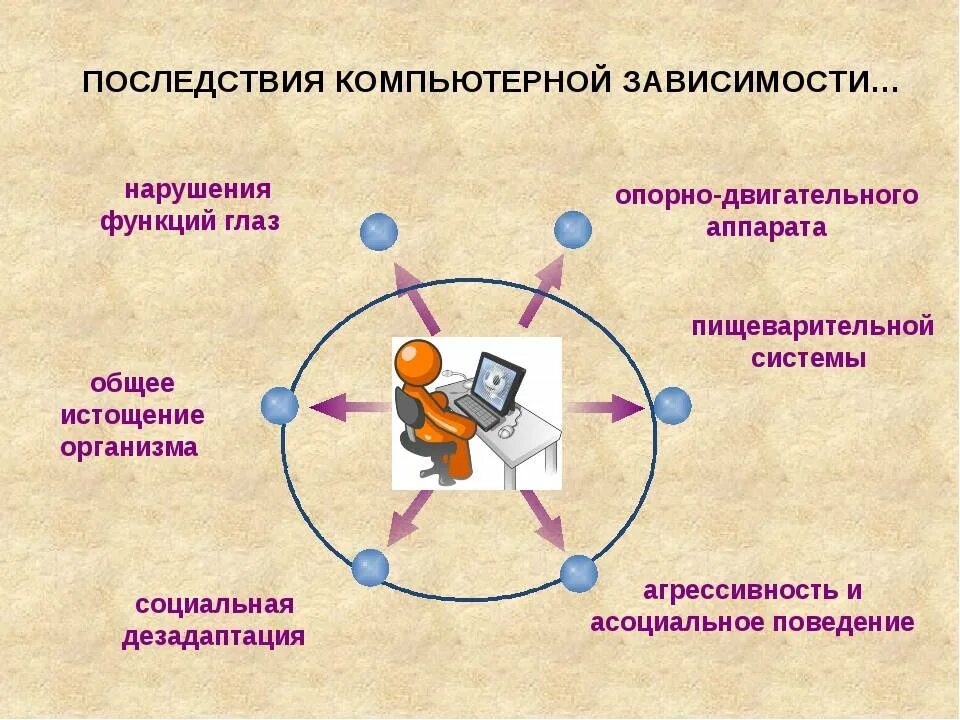 ПОСЛЕДСТВИЯ КОМПЬЮТЕРНОЙ ЗАВИСИМОСТИ…

нарушения функций глаз

опорно-двигательного аппарата

пищеварительной системы

общее истощение организма

социальная дезадаптация

агрессивность и асоциальное поведение